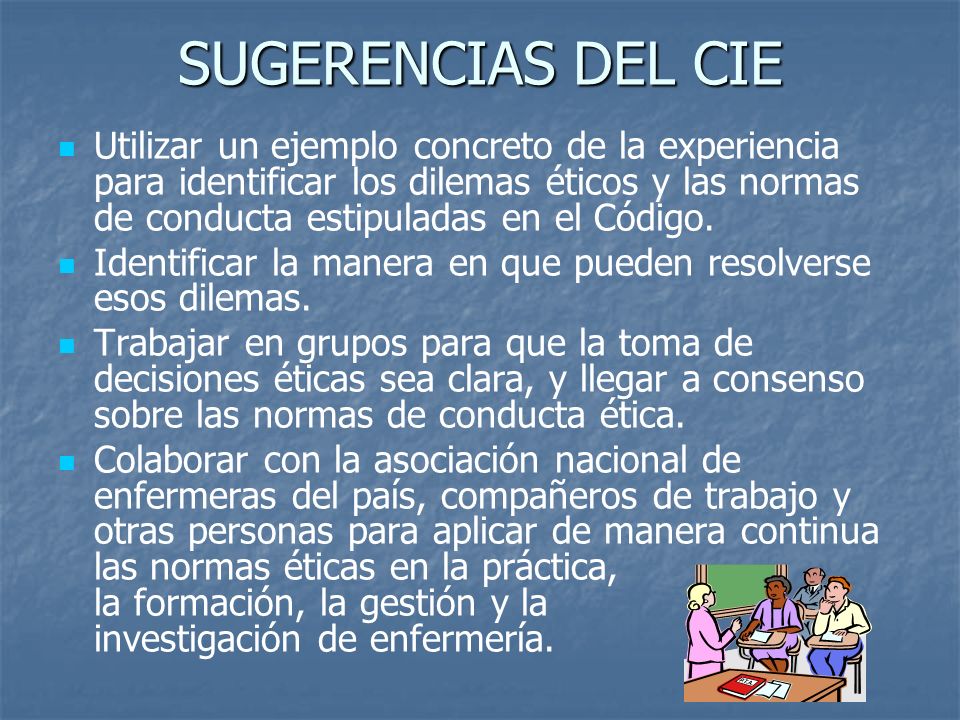 SUGERENCIAS DEL CIE

Utilizar un ejemplo concreto de la experiencia para identificar los dilemas éticos y las normas de conducta estipuladas en el Código.

Identificar la manera en que pueden resolverse esos dilemas.

Trabajar en grupos para que la toma de decisiones éticas sea clara, y llegar a consenso sobre las normas de conducta ética.

Colaborar con la asociación nacional de enfermeras del país, compañeros de trabajo y otras personas para aplicar de manera continua las normas éticas en la práctica, la formación, la gestión y la investigación de enfermería.